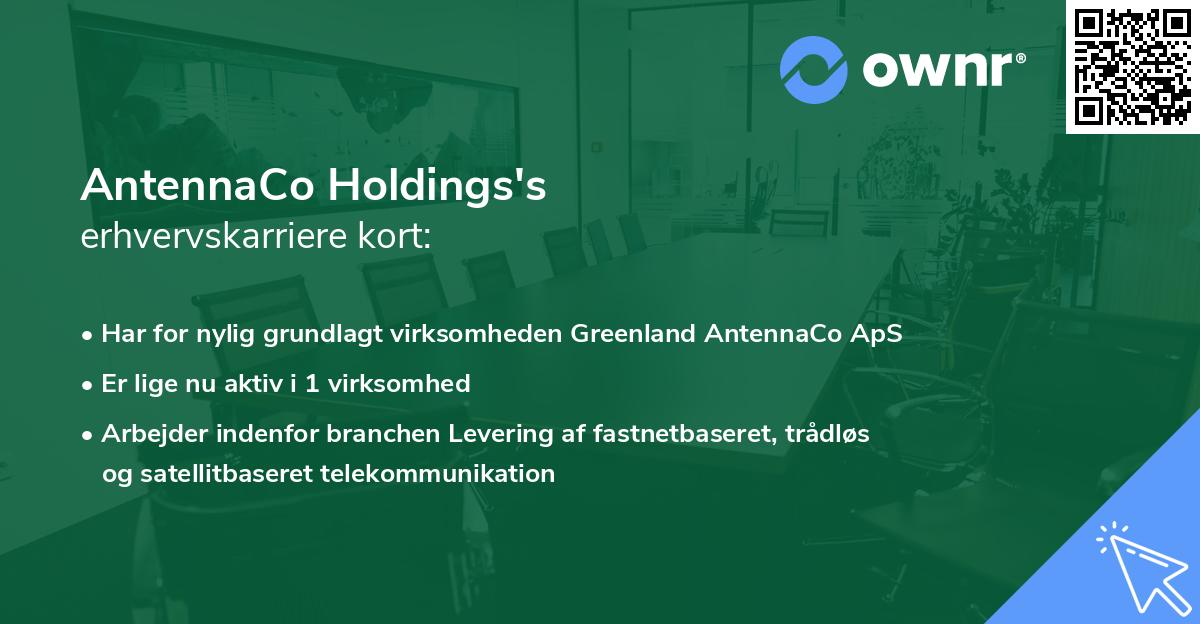 ownr®

AntennaCo Holdings's
erhvervskarriere kort:

• Har for nylig grundlagt virksomheden Greenland AntennaCo ApS
• Er lige nu aktiv i 1 virksomhed
• Arbejder indenfor branchen Levering af fastnetbaseret, trådløs og satellitbaseret telekommunikation